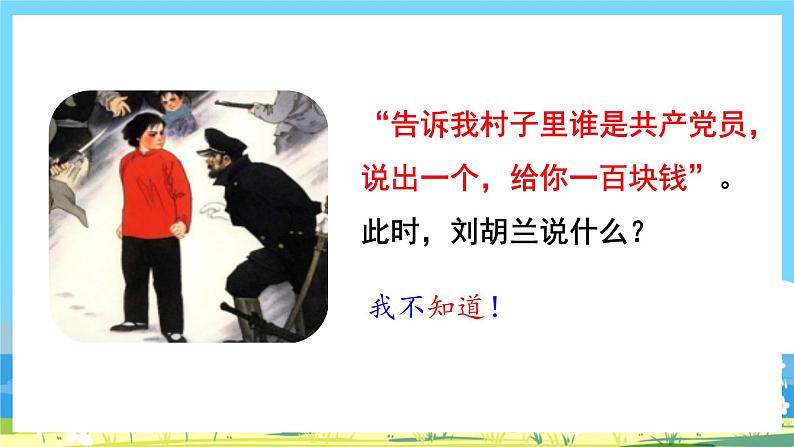 “告诉我村子里谁是共产党员，说出一个，给你一百块钱”。

此时，刘胡兰说什么？

我不知道！